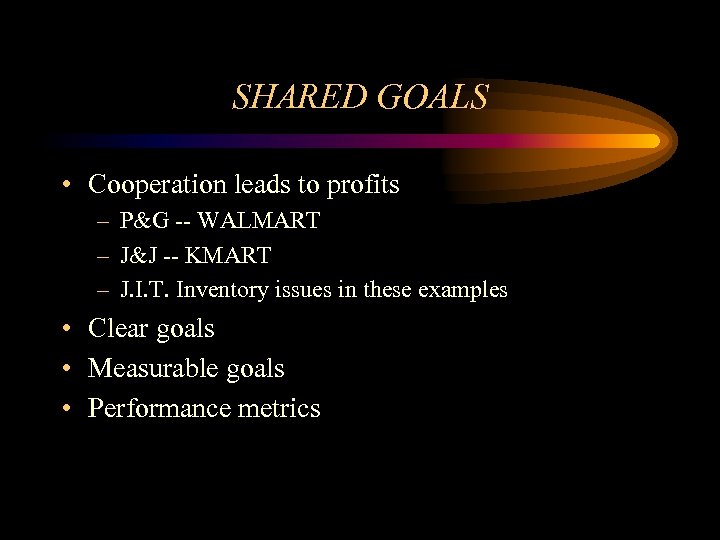 SHARED GOALS

• Cooperation leads to profits
– P&G -- WALMART
– J&J -- KMART
– J.I.T. Inventory issues in these examples
• Clear goals
• Measurable goals
• Performance metrics